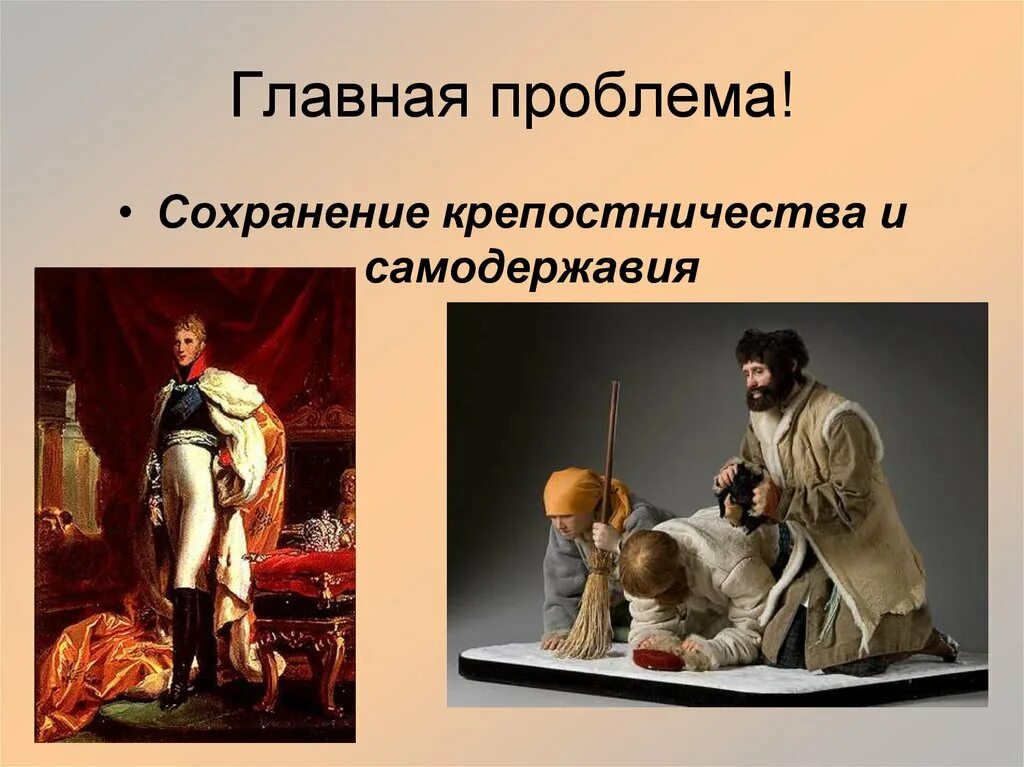 Главная проблема!

• Сохранение крепостничества и самодержавия